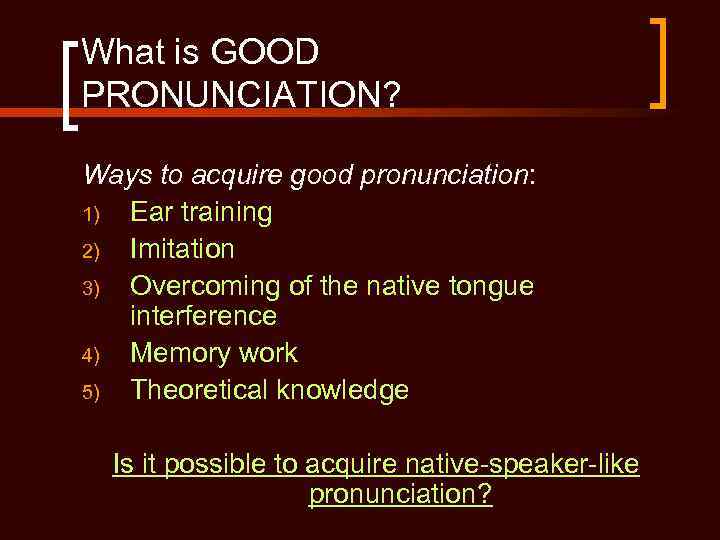 What is GOOD PRONUNCIATION?

Ways to acquire good pronunciation:

1) Ear training
2) Imitation
3) Overcoming of the native tongue interference
4) Memory work
5) Theoretical knowledge

Is it possible to acquire native-speaker-like pronunciation?